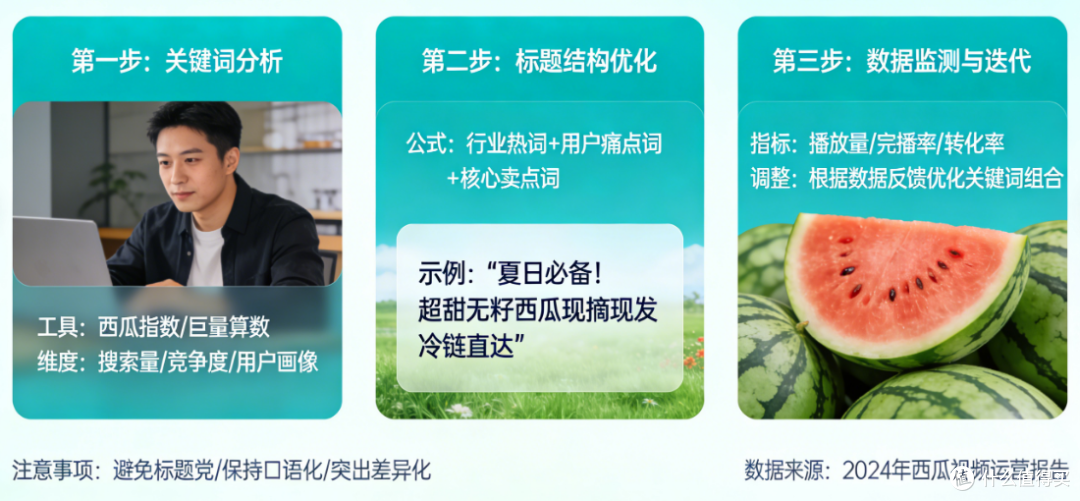 第一步：关键词分析

工具：西瓜指数/巨量算数
维度：搜索量/竞争度/用户画像

第二步：标题结构优化

公式：行业热词+用户痛点词+核心卖点词

示例：“夏日必备！超甜无籽西瓜现摘现发冷链直达”

第三步：数据监测与迭代

指标：播放量/完播率/转化率
调整：根据数据反馈优化关键词组合

注意事项：避免标题党/保持口语化/突出差异化

数据来源：2024年西瓜视频运营报告